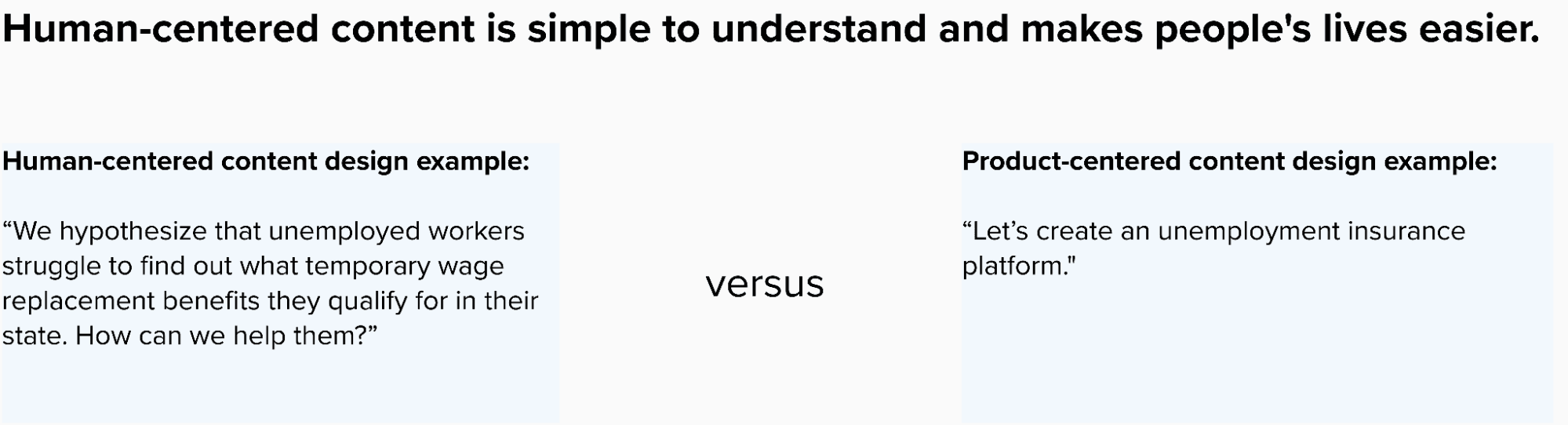 Human-centered content is simple to understand and makes people's lives easier.

Human-centered content design example:

“We hypothesize that unemployed workers struggle to find out what temporary wage replacement benefits they qualify for in their state. How can we help them?”

versus

Product-centered content design example:

“Let’s create an unemployment insurance platform."